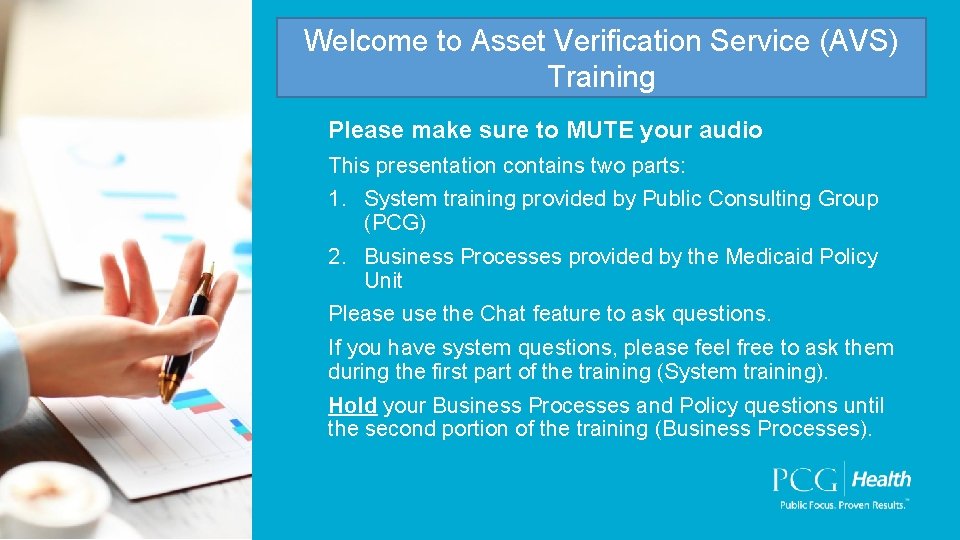 Welcome to Asset Verification Service (AVS) Training

Please make sure to MUTE your audio

This presentation contains two parts:

1. System training provided by Public Consulting Group (PCG)

2. Business Processes provided by the Medicaid Policy Unit

Please use the Chat feature to ask questions.

If you have system questions, please feel free to ask them during the first part of the training (System training).

Hold your Business Processes and Policy questions until the second portion of the training (Business Processes).

PCG Health

Public Focus. Proven Results.™